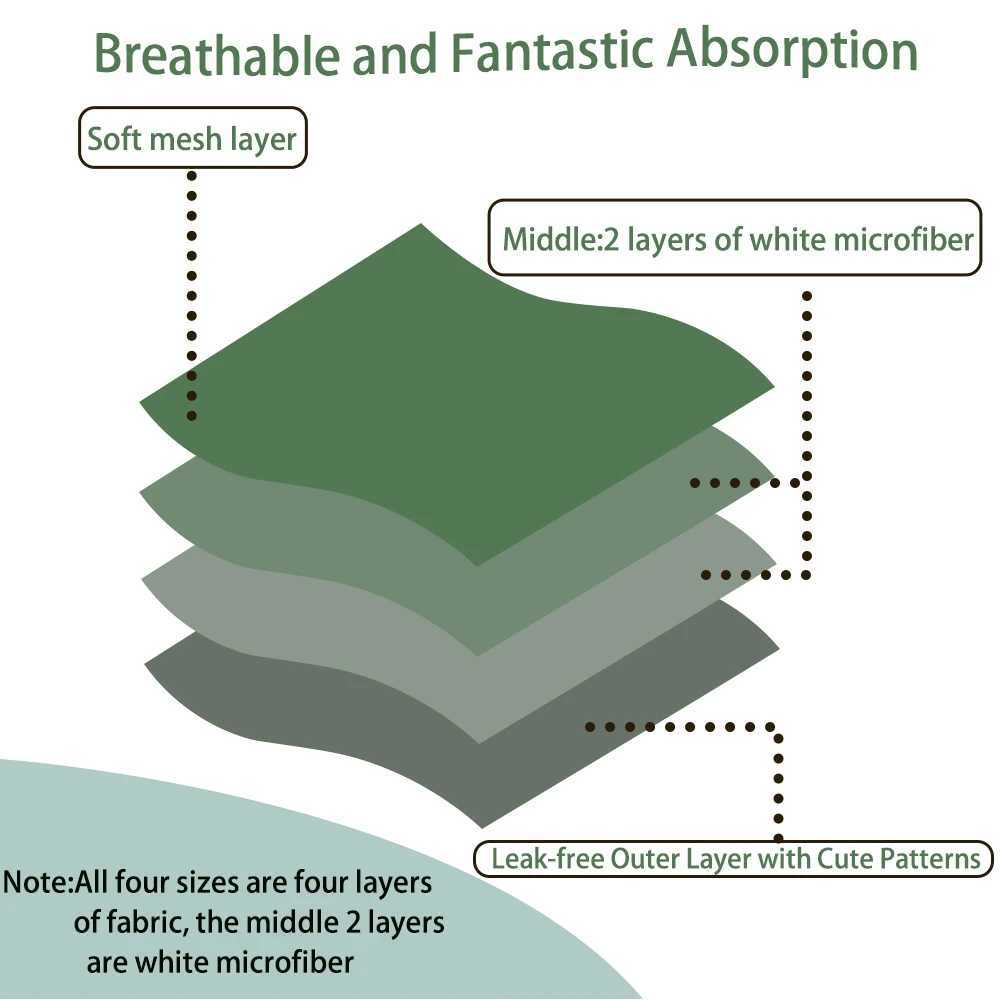 Breathable and Fantastic Absorption

Soft mesh layer

Middle:2 layers of white microfiber

Leak-free Outer Layer with Cute Patterns

Note:All four sizes are four layers of fabric, the middle 2 layers are white microfiber